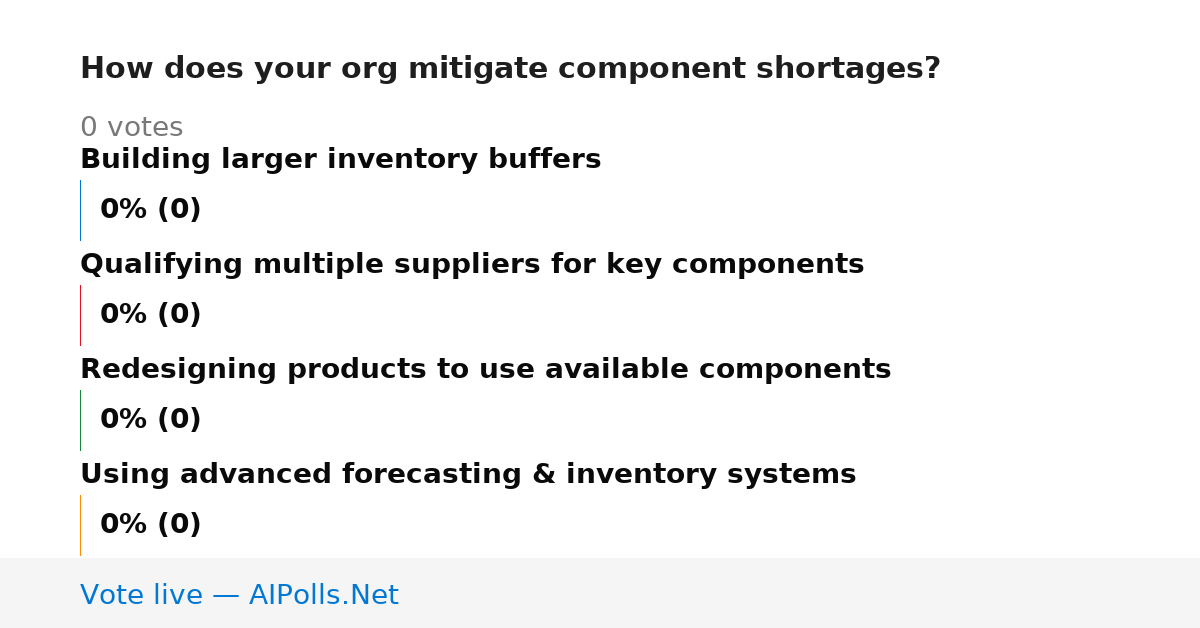 How does your org mitigate component shortages?

0 votes

Building larger inventory buffers

0% (0)

Qualifying multiple suppliers for key components

0% (0)

Redesigning products to use available components

0% (0)

Using advanced forecasting & inventory systems

0% (0)

Vote live — AIPolls.Net